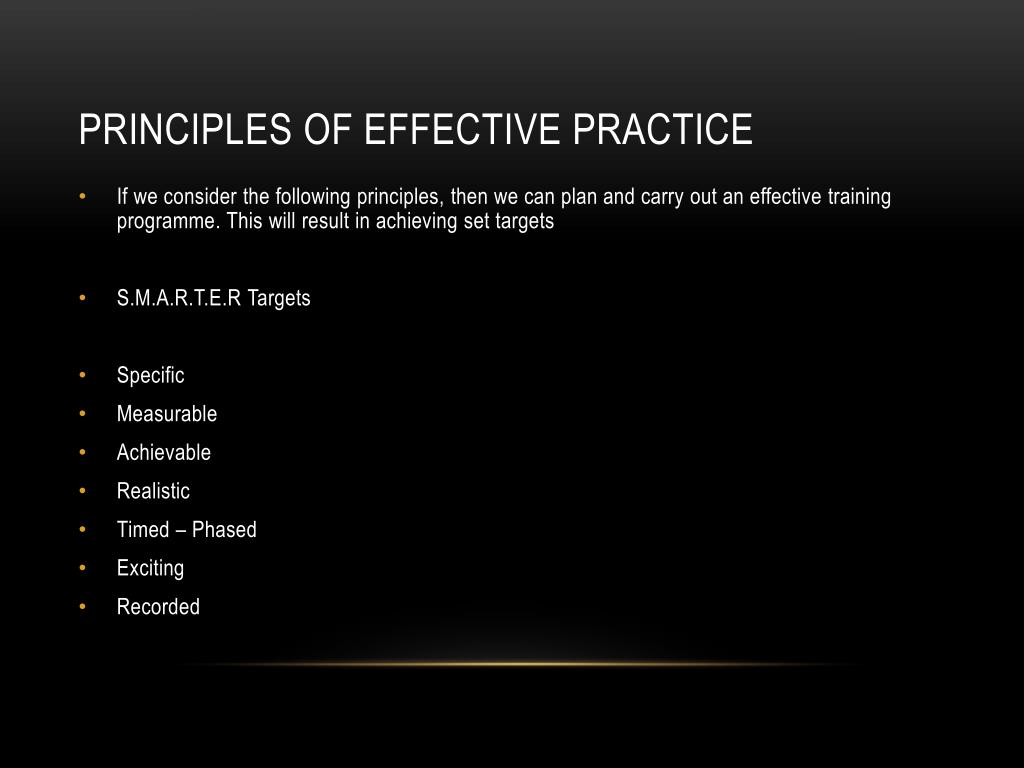 PRINCIPLES OF EFFECTIVE PRACTICE

• If we consider the following principles, then we can plan and carry out an effective training programme. This will result in achieving set targets

• S.M.A.R.T.E.R Targets

• Specific
• Measurable
• Achievable
• Realistic
• Timed – Phased
• Exciting
• Recorded